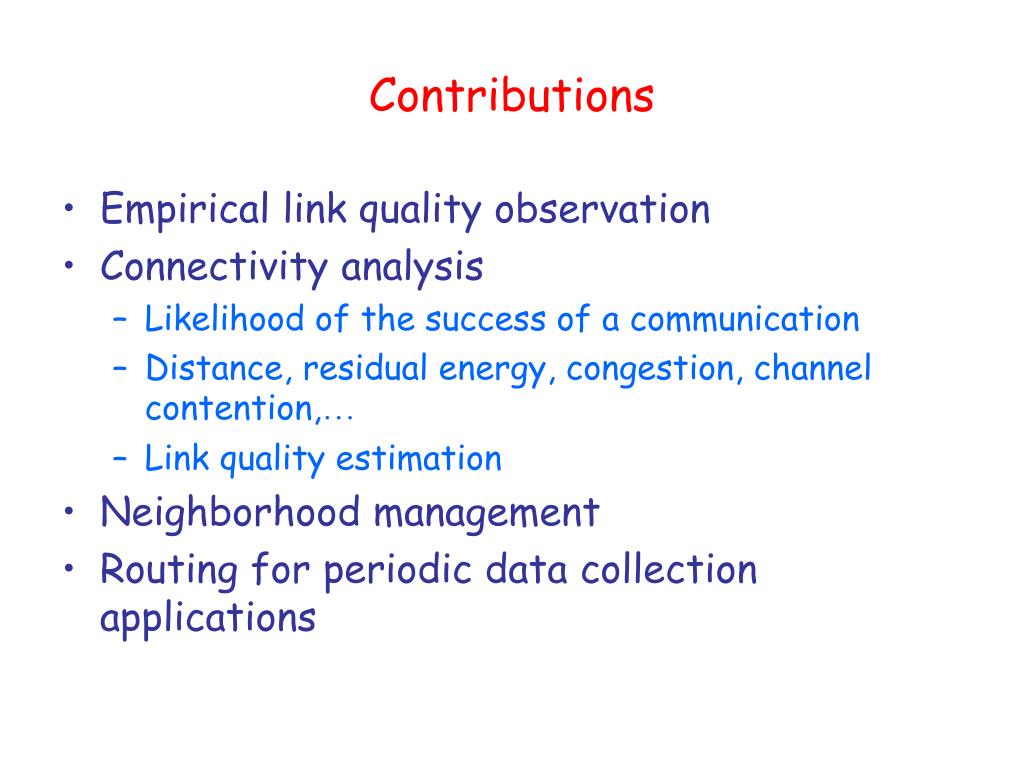 Contributions

• Empirical link quality observation
• Connectivity analysis
– Likelihood of the success of a communication
– Distance, residual energy, congestion, channel contention,…
– Link quality estimation
• Neighborhood management
• Routing for periodic data collection applications